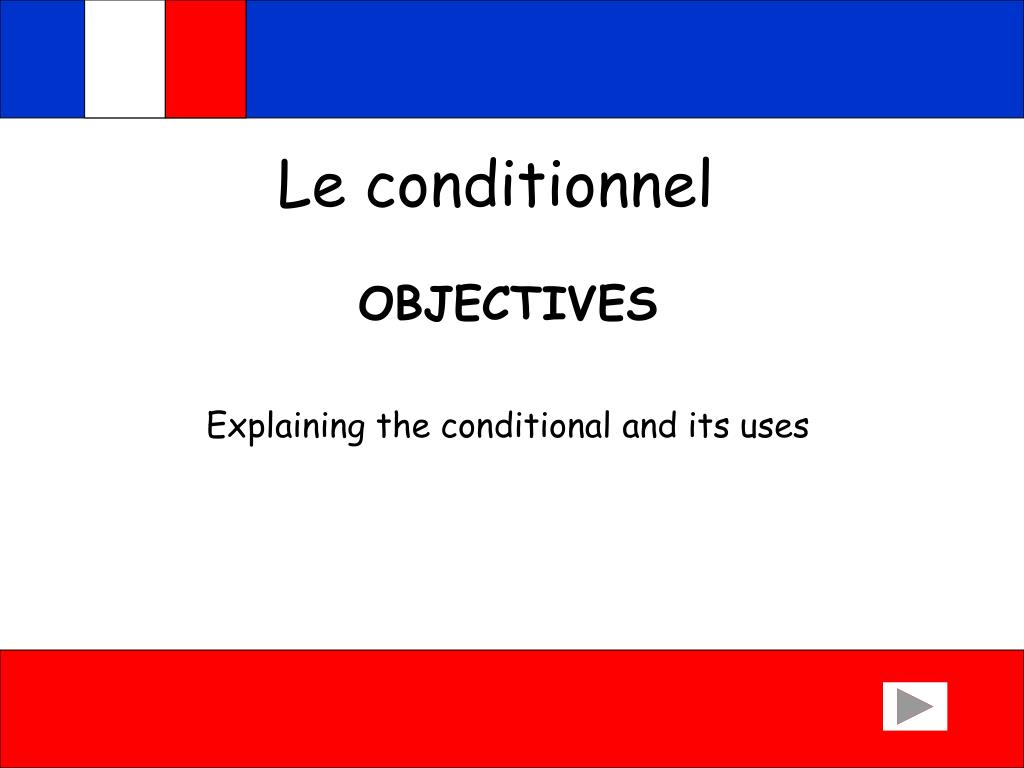 Le conditionnel

OBJECTIVES

Explaining the conditional and its uses